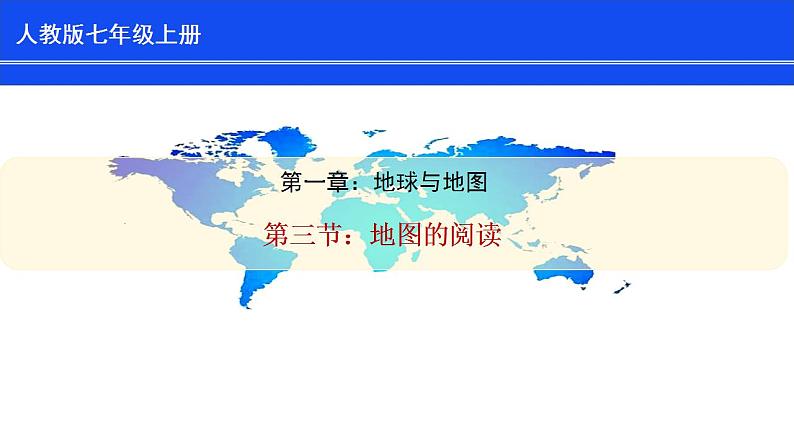 人教版七年级上册

第一章：地球与地图

第三节：地图的阅读